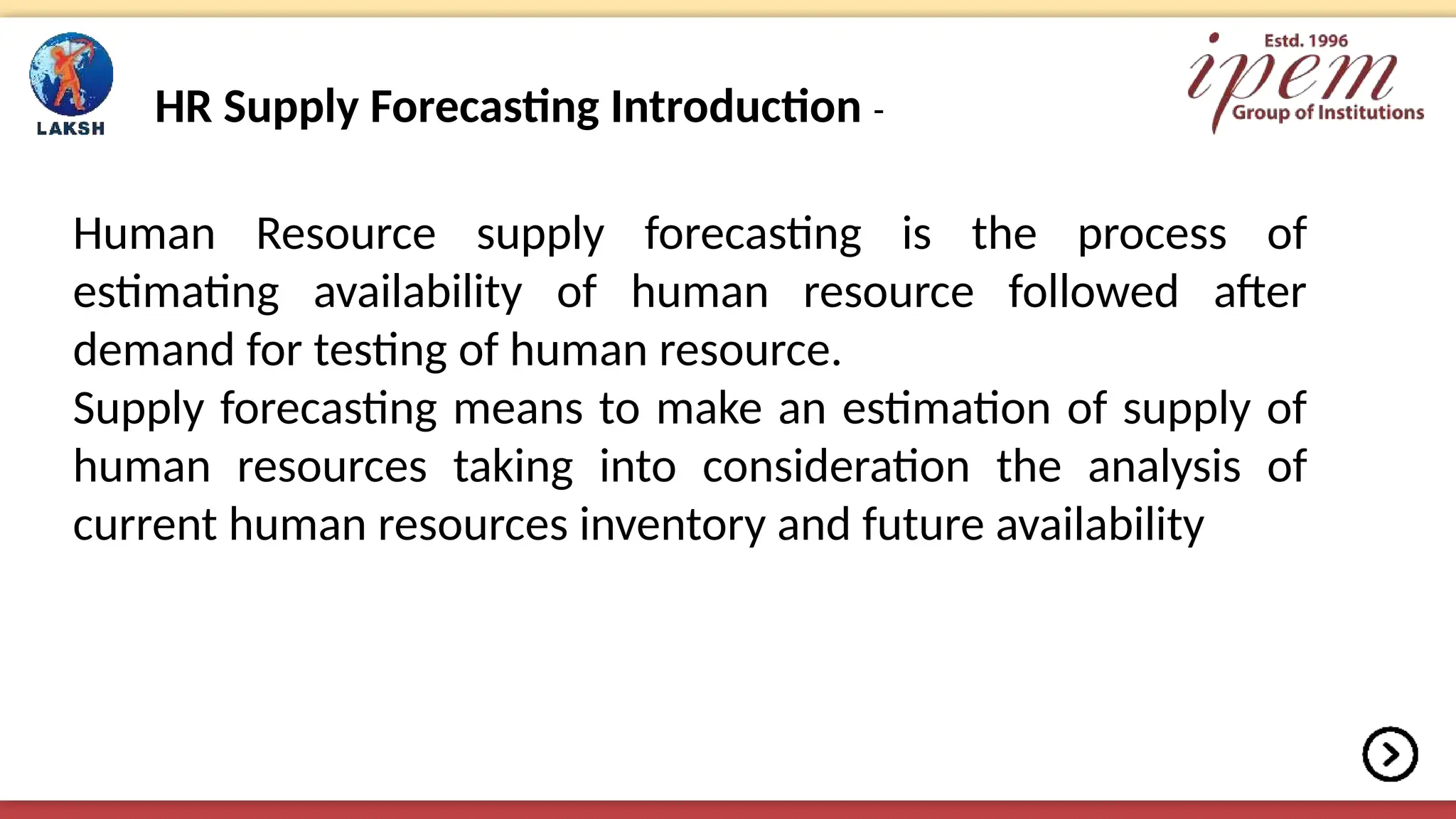 LAKSH

HR Supply Forecasting Introduction -

Estd. 1996
ipem
Group of Institutions

Human Resource supply forecasting is the process of estimating availability of human resource followed after demand for testing of human resource.
Supply forecasting means to make an estimation of supply of human resources taking into consideration the analysis of current human resources inventory and future availability